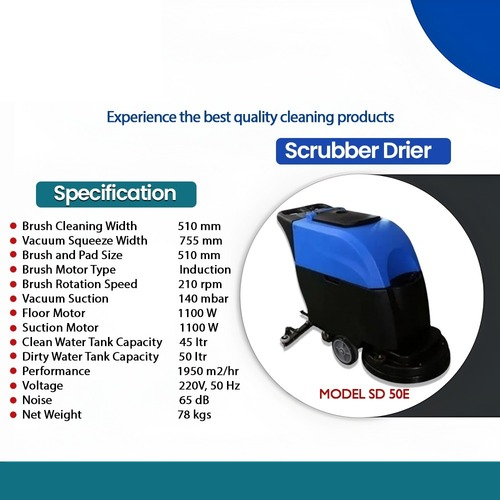 Experience the best quality cleaning products

Scrubber Drier

Specification

| | |
|---|---|
| Brush Cleaning Width | 510 mm |
| Vacuum Squeeze Width | 755 mm |
| Brush and Pad Size | 510 mm |
| Brush Motor Type | Induction |
| Brush Rotation Speed | 210 rpm |
| Vacuum Suction | 140 mbar |
| Floor Motor | 1100 W |
| Suction Motor | 1100 W |
| Clean Water Tank Capacity | 45 ltr |
| Dirty Water Tank Capacity | 50 ltr |
| Performance | 1950 m2/hr |
| Voltage | 220V, 50 Hz |
| Noise | 65 dB |
| Net Weight | 78 kgs |

MODEL SD 50E